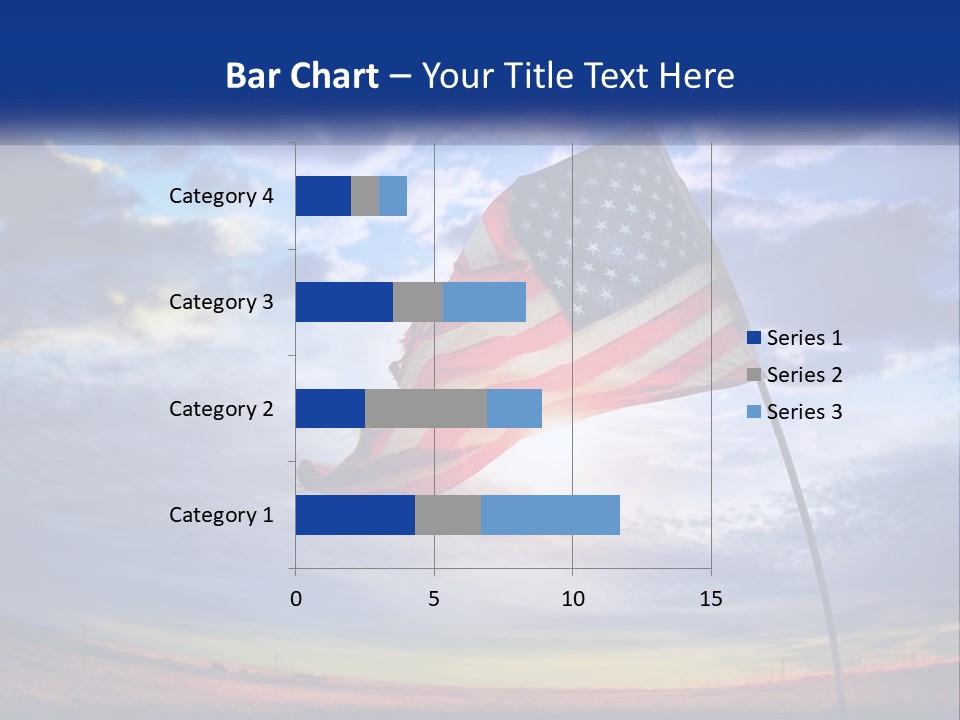 Bar Chart – Your Title Text Here

Category 4
Category 3
Category 2
Category 1

0
5
10
15

Series 1
Series 2
Series 3